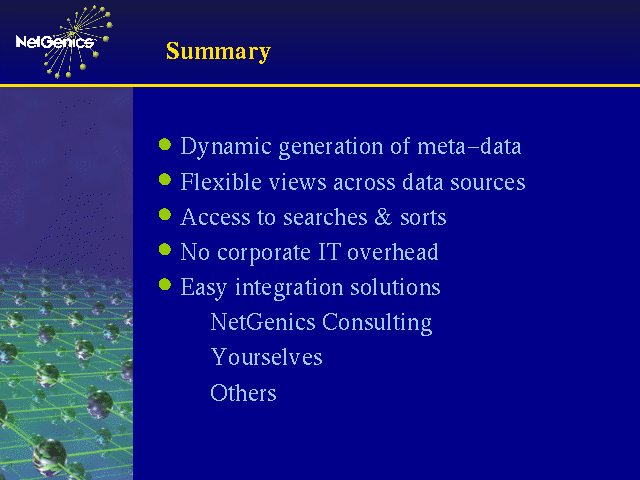 NetGenics

Summary

- Dynamic generation of meta–data
- Flexible views across data sources
- Access to searches & sorts
- No corporate IT overhead
- Easy integration solutions

NetGenics Consulting

Yourselves

Others